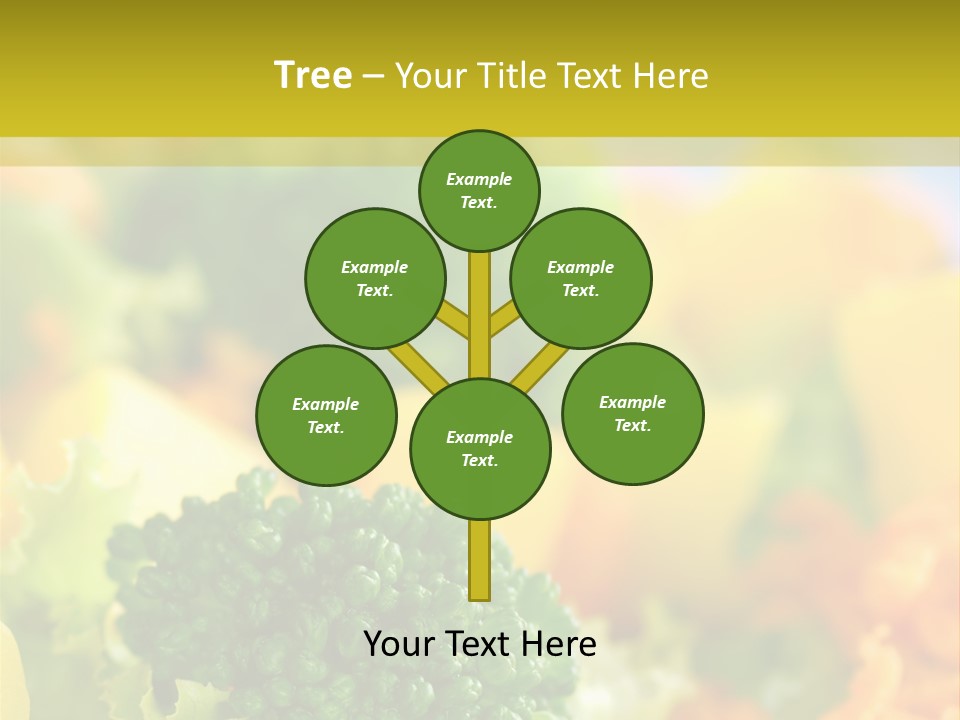 Tree – Your Title Text Here

Example Text.

Example Text.

Example Text.

Example Text.

Example Text.

Example Text.

Your Text Here